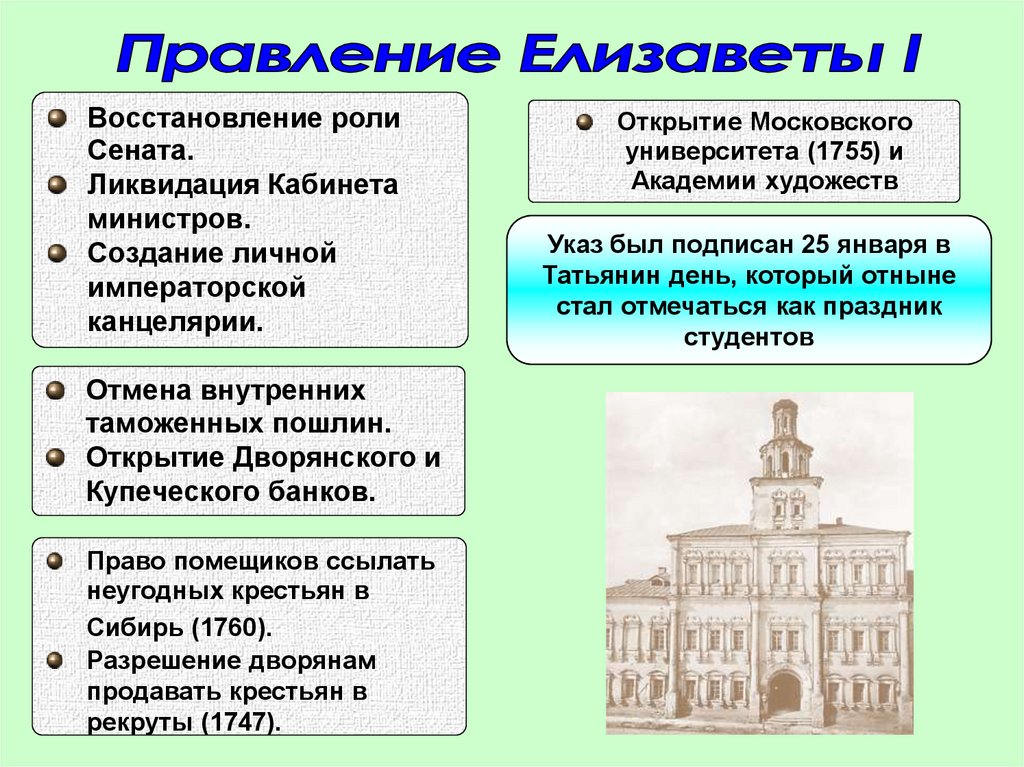 Правление Елизаветы I

Восстановление роли Сената.

Ликвидация Кабинета министров.

Создание личной императорской канцелярии.

Отмена внутренних таможенных пошлин.

Открытие Дворянского и Купеческого банков.

Право помещиков ссылать неугодных крестьян в Сибирь (1760).

Разрешение дворянам продавать крестьян в рекруты (1747).

Открытие Московского университета (1755) и Академии художеств

Указ был подписан 25 января в Татьянин день, который отныне стал отмечаться как праздник студентов